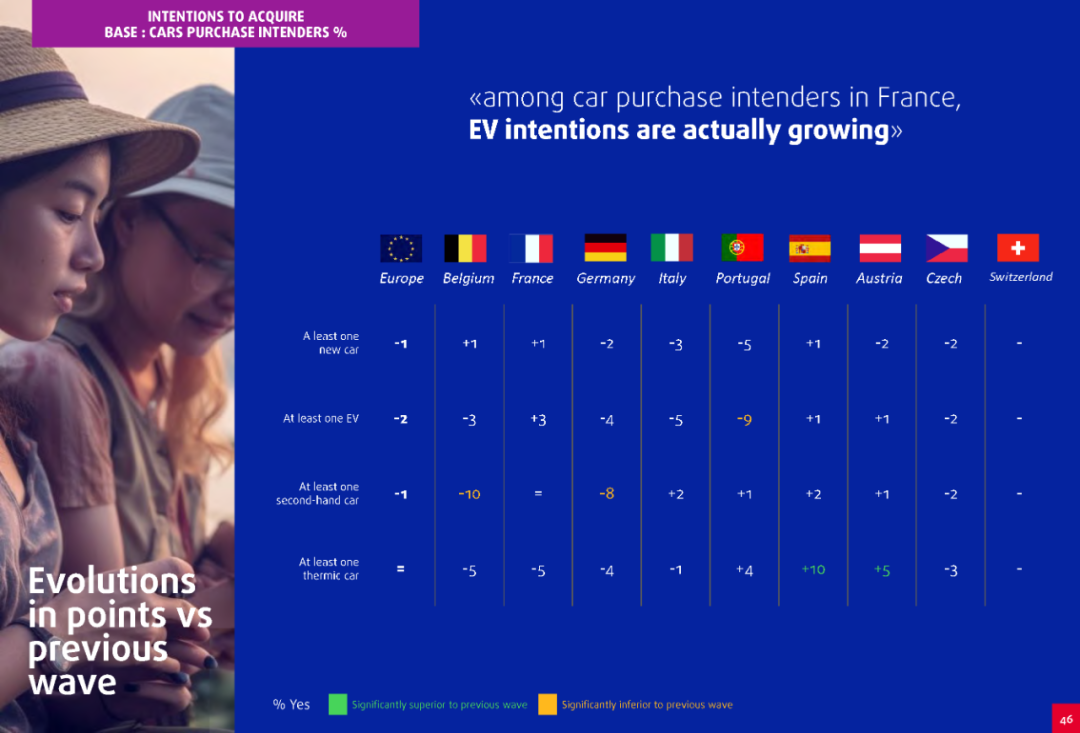 INTENTIONS TO ACQUIRE
BASE : CARS PURCHASE INTENDERS %

«among car purchase intenders in France, **EV intentions are actually growing**»

| | Europe | Belgium | France | Germany | Italy | Portugal | Spain | Austria | Czech | Switzerland |
|---|---|---|---|---|---|---|---|---|---|---|
| A least one new car | -1 | +1 | +1 | -2 | -3 | -5 | +1 | -2 | -2 | - |
| At least one EV | -2 | -3 | +3 | -4 | -5 | -9 | +1 | +1 | -2 | - |
| At least one second-hand car | -1 | -10 | = | -8 | +2 | +1 | +2 | +1 | -2 | - |
| At least one thermic car | = | -5 | -5 | -4 | -1 | +4 | +10 | +5 | -3 | - |

Evolutions in points vs previous wave

% Yes Significantly superior to previous wave Significantly inferior to previous wave

46